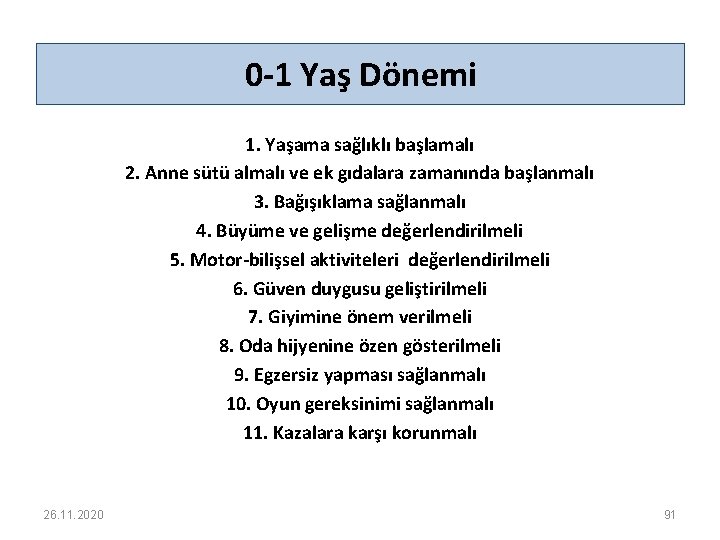 0-1 Yaş Dönemi

1. Yaşama sağlıklı başlamalı
2. Anne sütü almalı ve ek gıdalara zamanında başlanmalı
3. Bağışıklama sağlanmalı
4. Büyüme ve gelişme değerlendirilmeli
5. Motor-bilişsel aktiviteleri değerlendirilmeli
6. Güven duygusu geliştirilmeli
7. Giyimine önem verilmeli
8. Oda hijyenine özen gösterilmeli
9. Egzersiz yapması sağlanmalı
10. Oyun gereksinimi sağlanmalı
11. Kazalara karşı korunmalı

26.11.2020

91